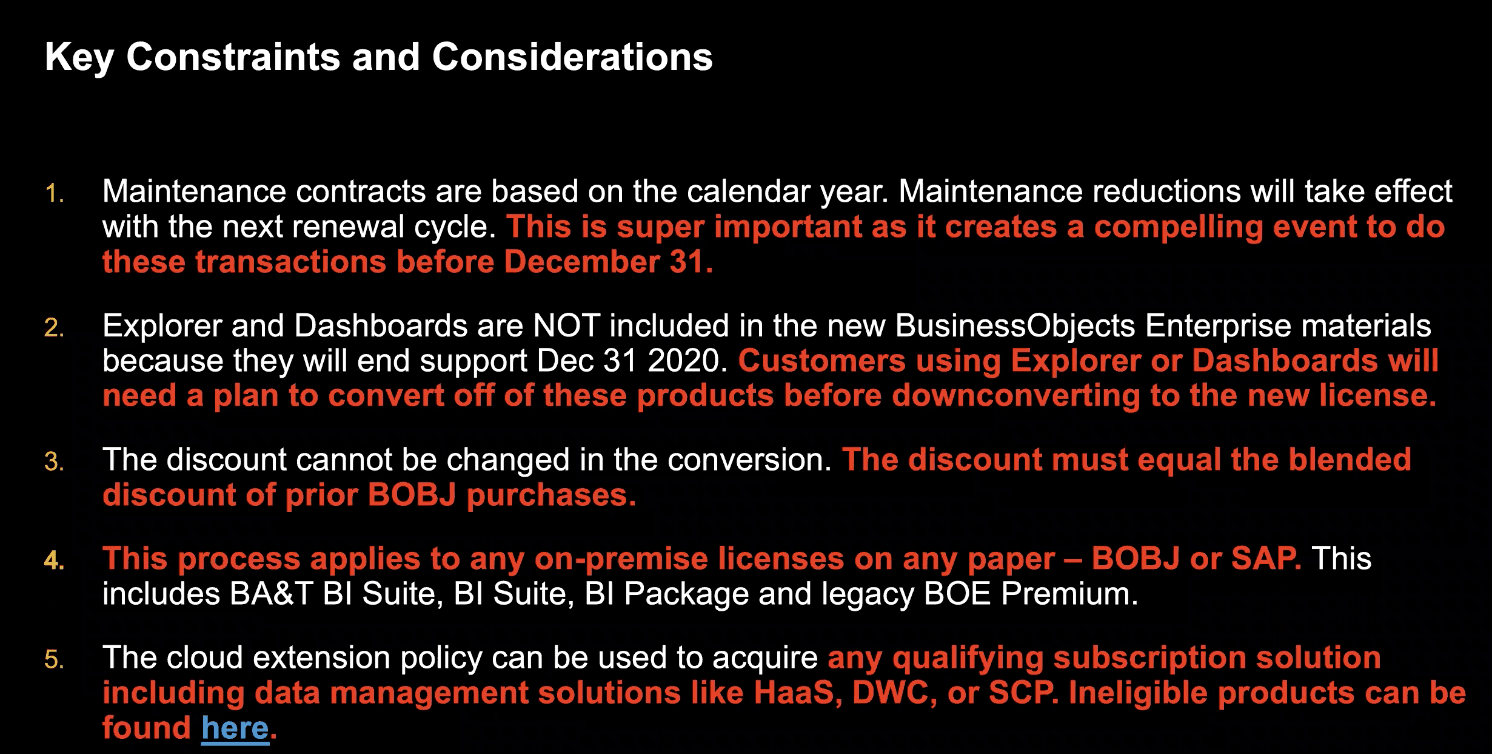 Key Constraints and Considerations

1. Maintenance contracts are based on the calendar year. Maintenance reductions will take effect with the next renewal cycle. This is super important as it creates a compelling event to do these transactions before December 31.

2. Explorer and Dashboards are NOT included in the new BusinessObjects Enterprise materials because they will end support Dec 31 2020. Customers using Explorer or Dashboards will need a plan to convert off of these products before downconverting to the new license.

3. The discount cannot be changed in the conversion. The discount must equal the blended discount of prior BOBJ purchases.

4. This process applies to any on-premise licenses on any paper – BOBJ or SAP. This includes BA&T BI Suite, BI Suite, BI Package and legacy BOE Premium.

5. The cloud extension policy can be used to acquire any qualifying subscription solution including data management solutions like HaaS, DWC, or SCP. Ineligible products can be found here.